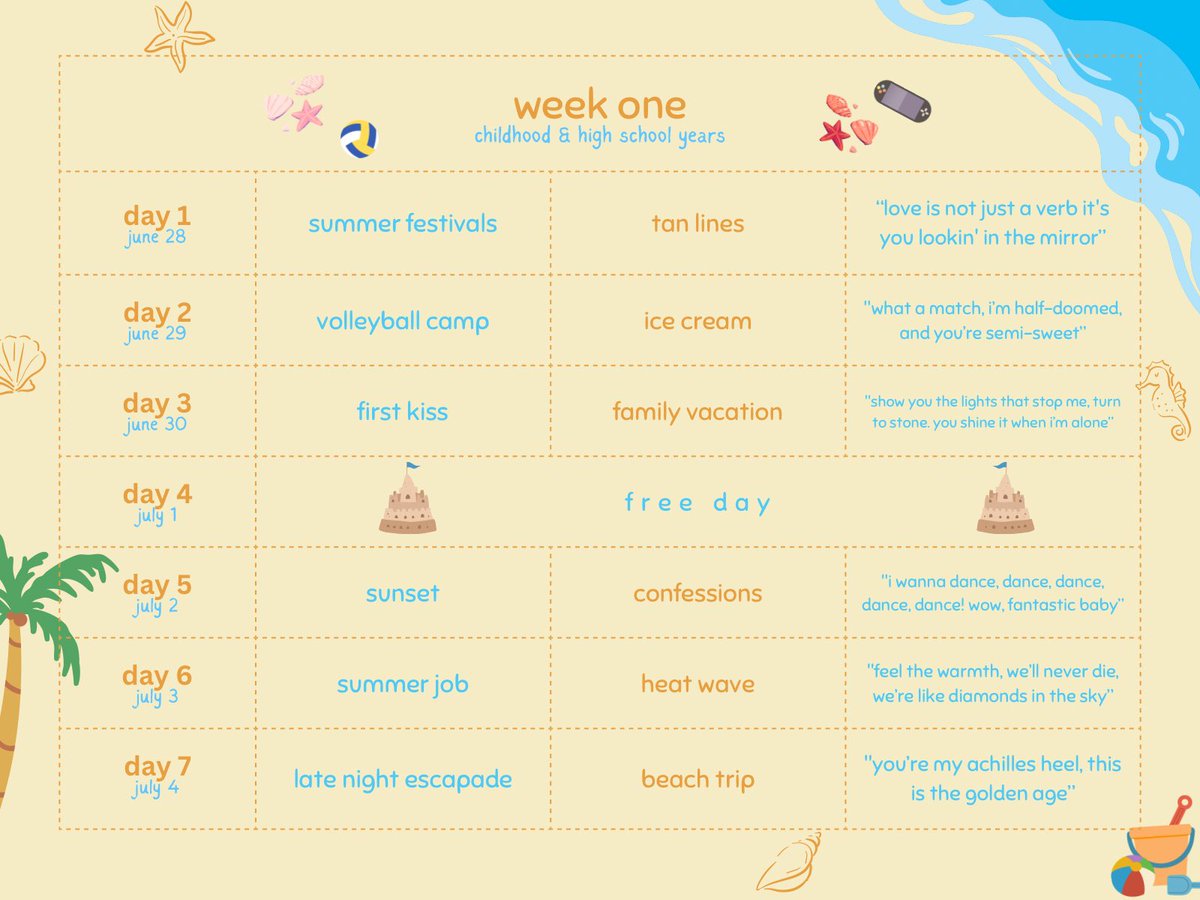 week one
childhood & high school years

| | | | |
|---|---|---|---|
| day 1 june 28 | summer festivals | tan lines | "love is not just a verb it's you lookin' in the mirror" |
| day 2 june 29 | volleyball camp | ice cream | "what a match, i'm half-doomed, and you're semi-sweet" |
| day 3 june 30 | first kiss | family vacation | "show you the lights that stop me, turn to stone. you shine it when i'm alone" |
| day 4 july 1 | free day | | |
| day 5 july 2 | sunset | confessions | "i wanna dance, dance, dance, dance, dance! wow, fantastic baby" |
| day 6 july 3 | summer job | heat wave | "feel the warmth, we'll never die, we're like diamonds in the sky" |
| day 7 july 4 | late night escapade | beach trip | "you're my achilles heel, this is the golden age" |